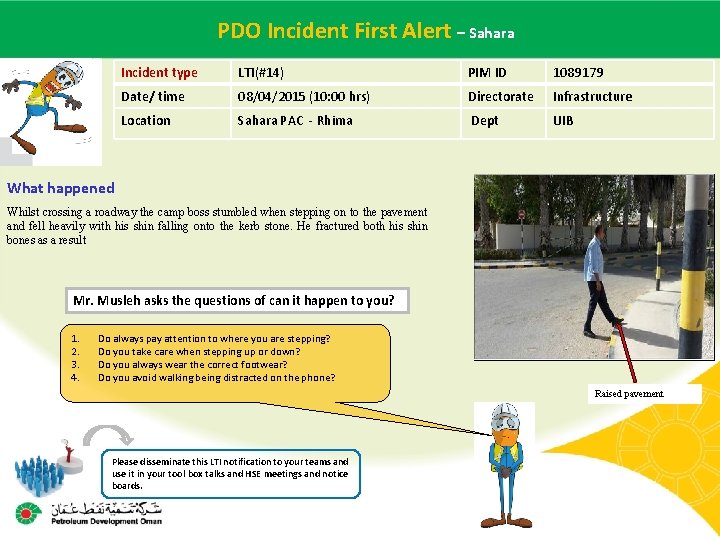 PDO Incident First Alert – Sahara

| Incident type | LTI(#14) | PIM ID | 1089179 |
|---|---|---|---|
| Date/ time | 08/04/2015 (10:00 hrs) | Directorate | Infrastructure |
| Location | Sahara PAC - Rhima | Dept | UIB |

What happened

Whilst crossing a roadway the camp boss stumbled when stepping on to the pavement and fell heavily with his shin falling onto the kerb stone. He fractured both his shin bones as a result

Raised pavement

Mr. Musleh asks the questions of can it happen to you?

1. Do always pay attention to where you are stepping?
2. Do you take care when stepping up or down?
3. Do you always wear the correct footwear?
4. Do you avoid walking being distracted on the phone?

Please disseminate this LTI notification to your teams and use it in your tool box talks and HSE meetings and notice boards.

شركة تنمية نفط عمان
Petroleum Development Oman